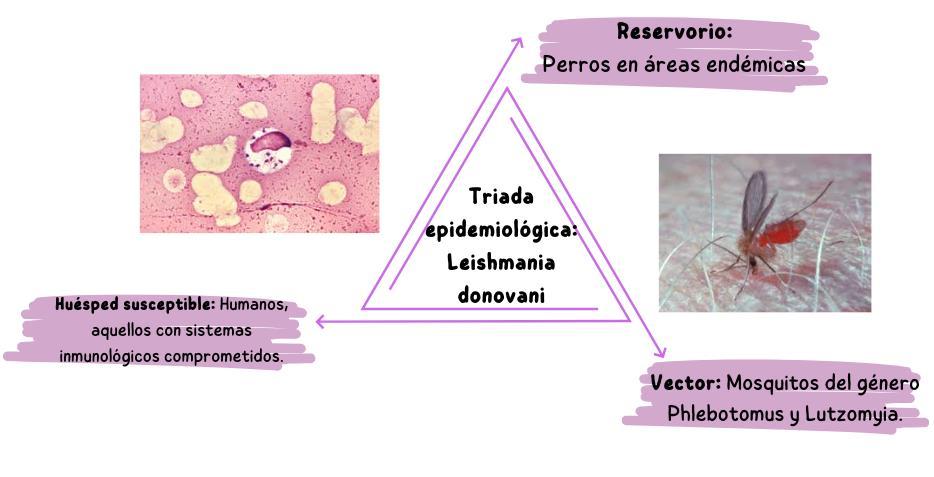 Reservorio:
Perros en áreas endémicas

Triada epidemiológica: Leishmania donovani

Huésped susceptible: Humanos, aquellos con sistemas inmunológicos comprometidos.

Vector: Mosquitos del género Phlebotomus y Lutzomyia.